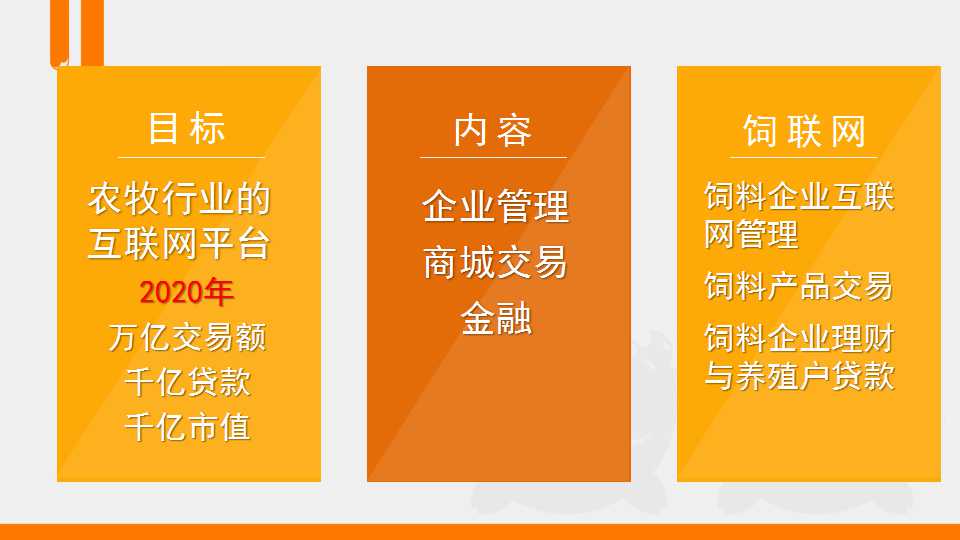 目标

农牧行业的互联网平台

2020年

万亿交易额

千亿贷款

千亿市值

内容

企业管理

商城交易

金融

饲联网

饲料企业互联网管理

饲料产品交易

饲料企业理财与养殖户贷款